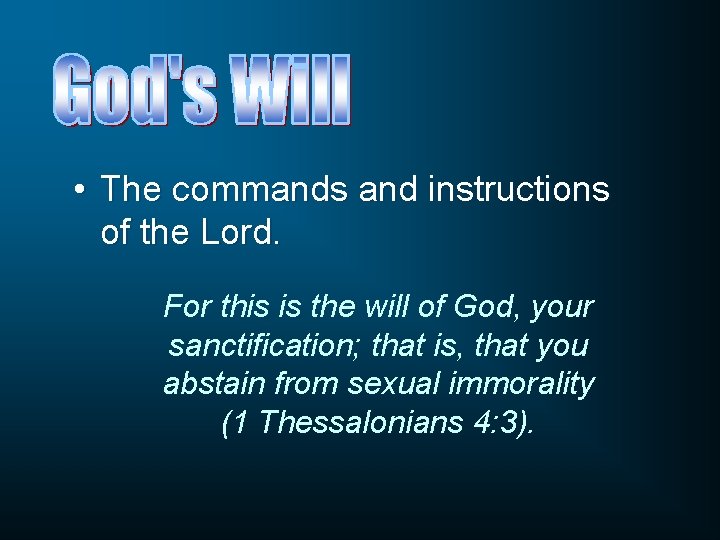 God's Will

• The commands and instructions of the Lord.

For this is the will of God, your sanctification; that is, that you abstain from sexual immorality (1 Thessalonians 4:3).